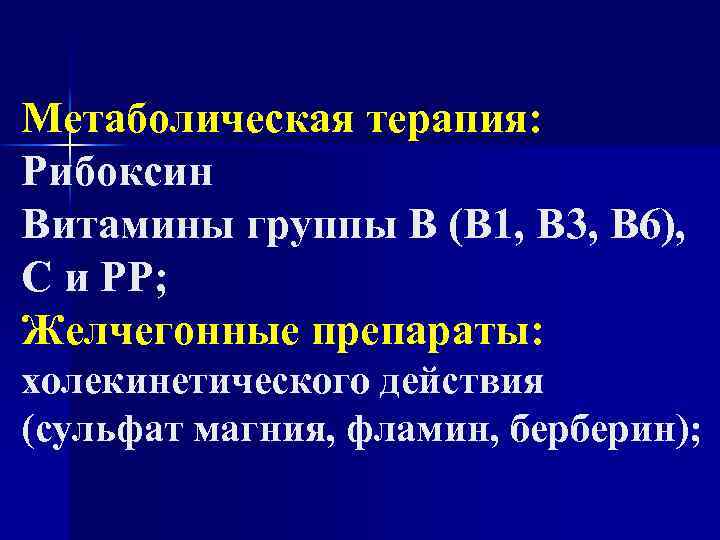 Метаболическая терапия:
Рибоксин
Витамины группы В (В1, В3, В6), С и РР;
Желчегонные препараты:
холекинетического действия (сульфат магния, фламин, берберин);